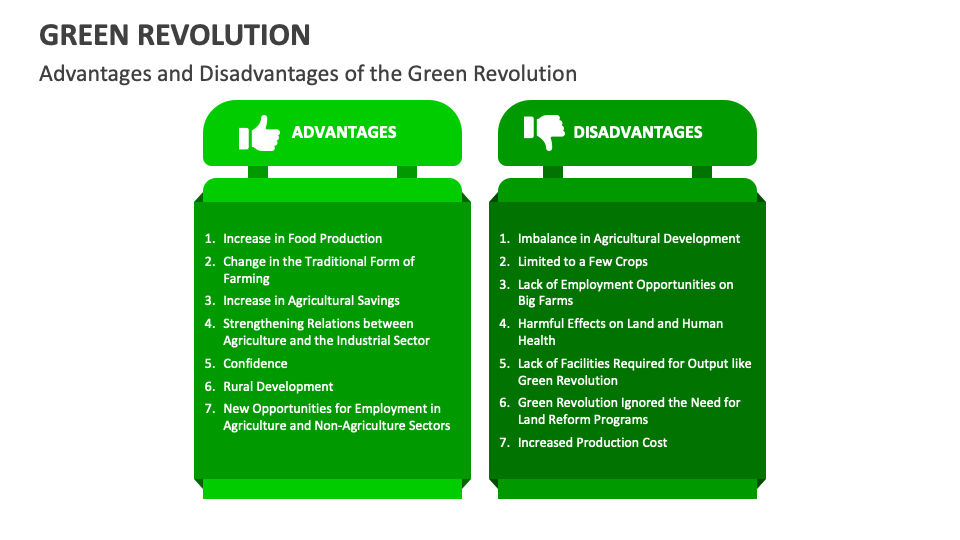 GREEN REVOLUTION

Advantages and Disadvantages of the Green Revolution

ADVANTAGES

1. Increase in Food Production
2. Change in the Traditional Form of Farming
3. Increase in Agricultural Savings
4. Strengthening Relations between Agriculture and the Industrial Sector
5. Confidence
6. Rural Development
7. New Opportunities for Employment in Agriculture and Non-Agriculture Sectors

DISADVANTAGES

1. Imbalance in Agricultural Development
2. Limited to a Few Crops
3. Lack of Employment Opportunities on Big Farms
4. Harmful Effects on Land and Human Health
5. Lack of Facilities Required for Output like Green Revolution
6. Green Revolution Ignored the Need for Land Reform Programs
7. Increased Production Cost